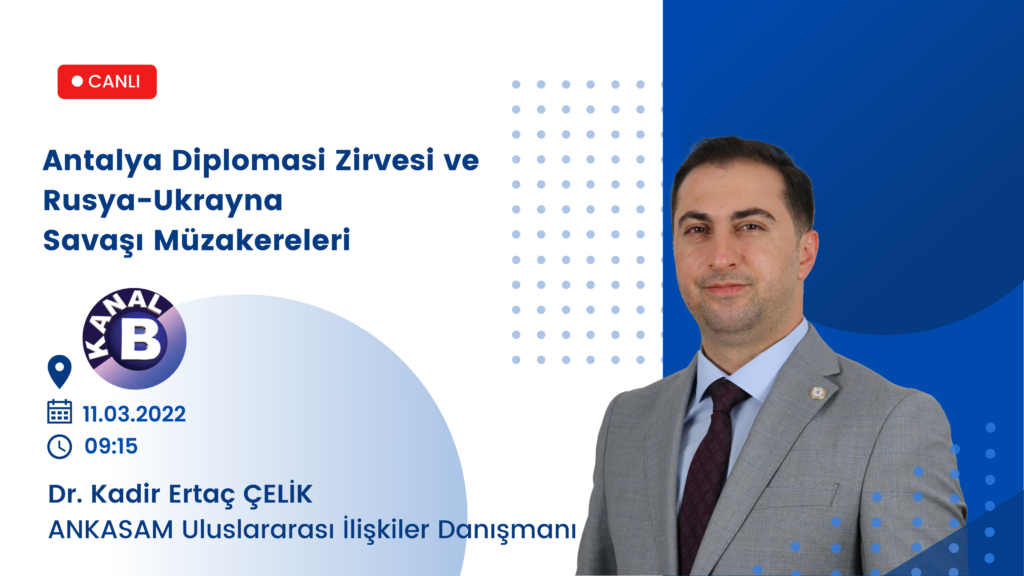 CANLI

Antalya Diplomasi Zirvesi ve Rusya-Ukrayna Savaşı Müzakereleri

KANAL B

11.03.2022

09:15

Dr. Kadir Ertaç ÇELİK
ANKASAM Uluslararası İlişkiler Danışmanı